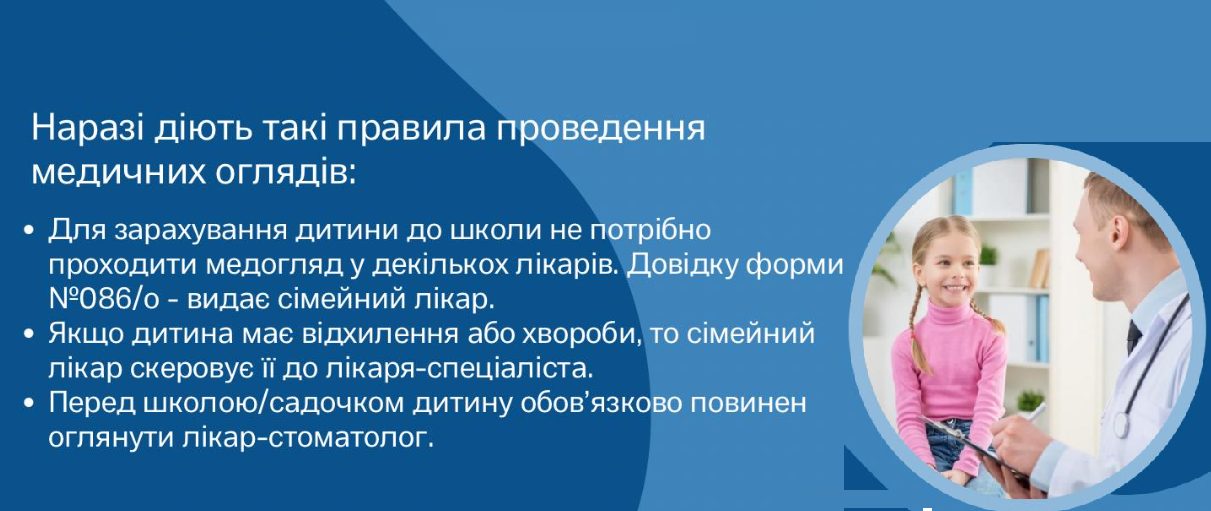 Наразі діють такі правила проведення медичних оглядів:

• Для зарахування дитини до школи не потрібно проходити медогляд у декількох лікарів. Довідку форми №086/о - видає сімейний лікар.
• Якщо дитина має відхилення або хвороби, то сімейний лікар скеровує її до лікаря-спеціаліста.
• Перед школою/садочком дитину обов'язково повинен оглянути лікар-стоматолог.